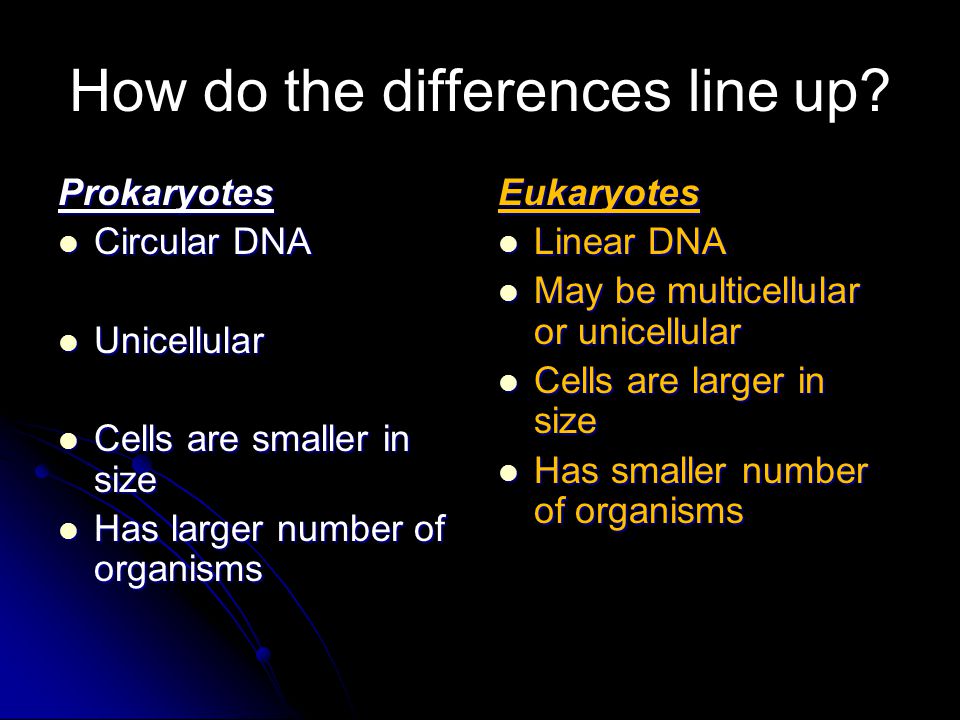 How do the differences line up?

Prokaryotes
- Circular DNA
- Unicellular
- Cells are smaller in size
- Has larger number of organisms

Eukaryotes
- Linear DNA
- May be multicellular or unicellular
- Cells are larger in size
- Has smaller number of organisms